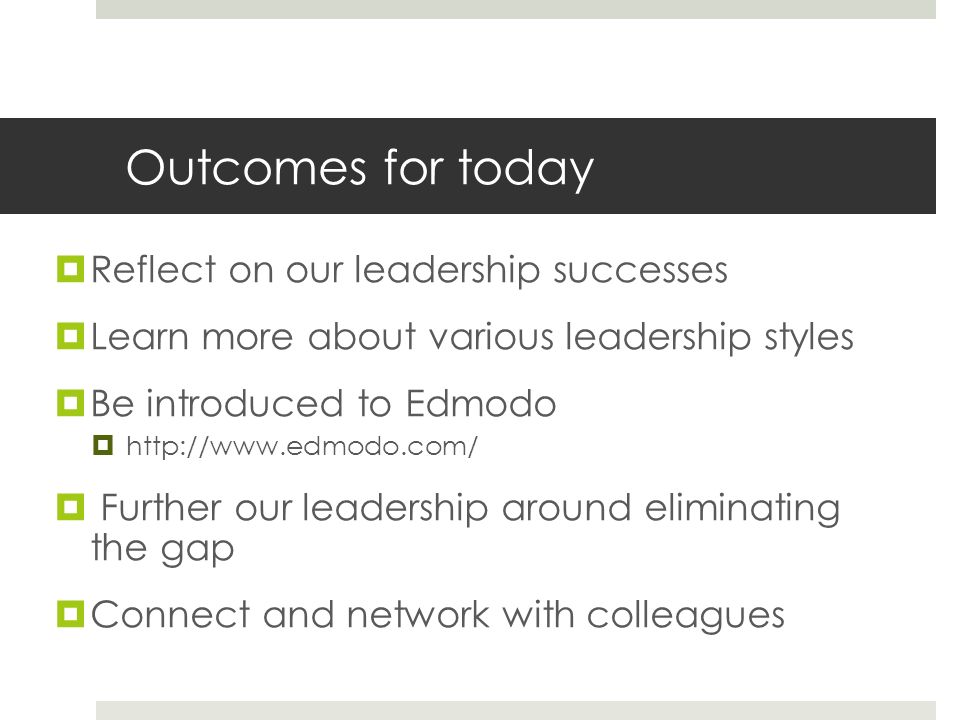 Outcomes for today

Reflect on our leadership successes

Learn more about various leadership styles

Be introduced to Edmodo

http://www.edmodo.com/

Further our leadership around eliminating the gap

Connect and network with colleagues